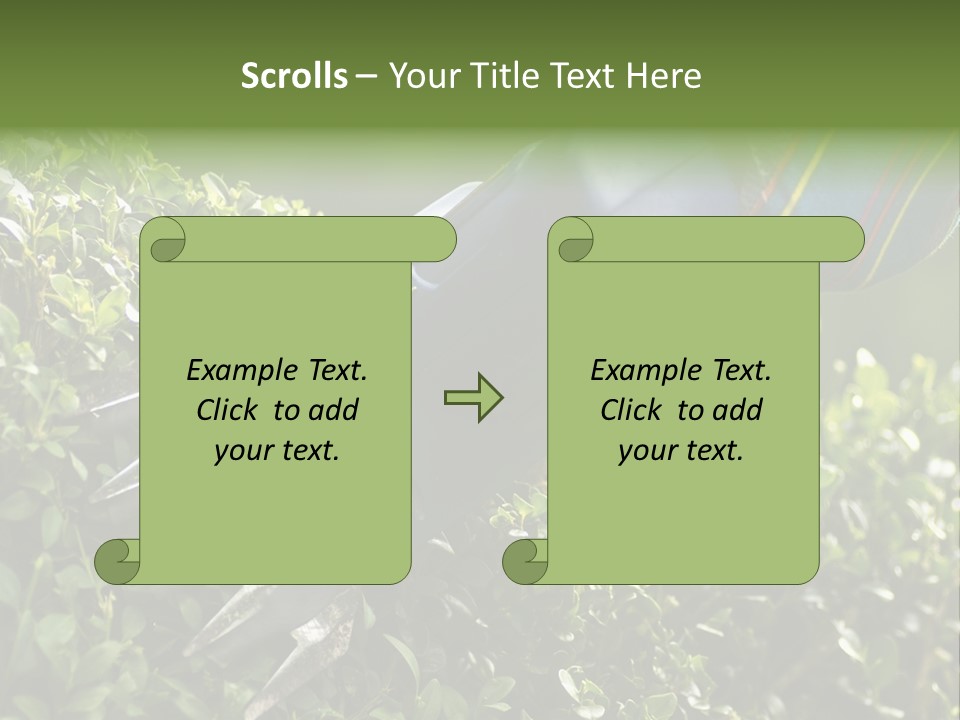 Scrolls – Your Title Text Here

Example Text. Click to add your text.

Example Text. Click to add your text.